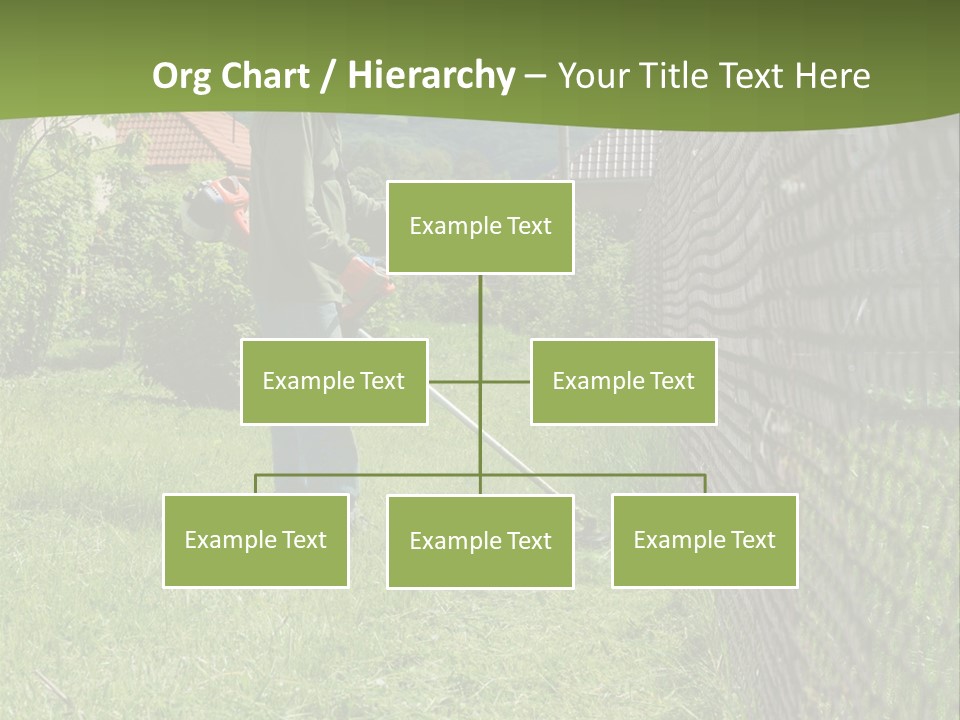 Org Chart / Hierarchy – Your Title Text Here

Example Text

Example Text

Example Text

Example Text

Example Text

Example Text